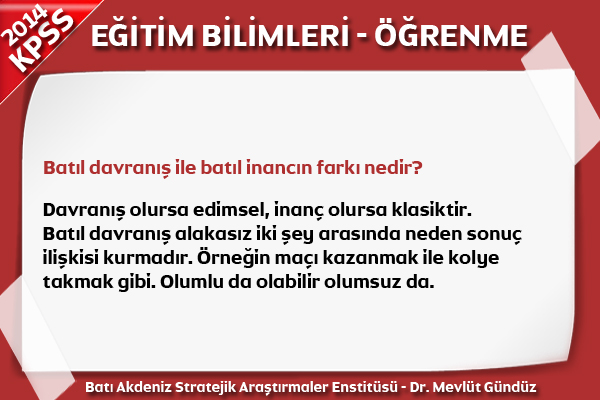 2014 KPSS

EĞİTİM BİLİMLERİ - ÖĞRENME

Batıl davranış ile batıl inancın farkı nedir?

Davranış olursa edimsel, inanç olursa klasiktir. Batıl davranış alakasız iki şey arasında neden sonuç ilişkisi kurmadır. Örneğin maçı kazanmak ile kolye takmak gibi. Olumlu da olabilir olumsuz da.

Batı Akdeniz Stratejik Araştırmaler Enstitüsü - Dr. Mevlüt Gündüz